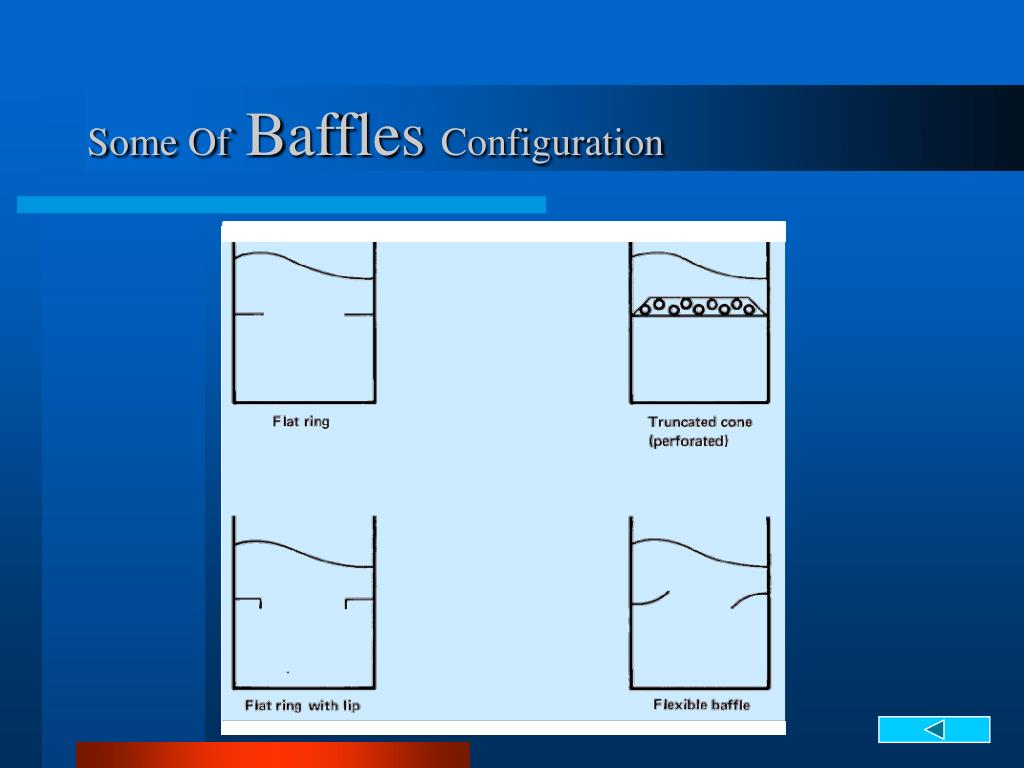 Some Of Baffles Configuration

Flat ring

Truncated cone (perforated)

Flat ring with lip

Flexible baffle